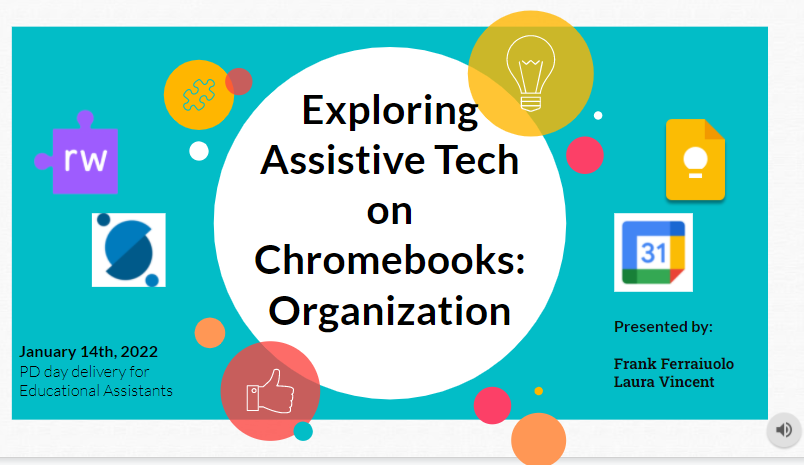 rw

Exploring Assistive Tech on Chromebooks: Organization

31

January 14th, 2022
PD day delivery for Educational Assistants

Presented by:

Frank Ferraiuolo
Laura Vincent